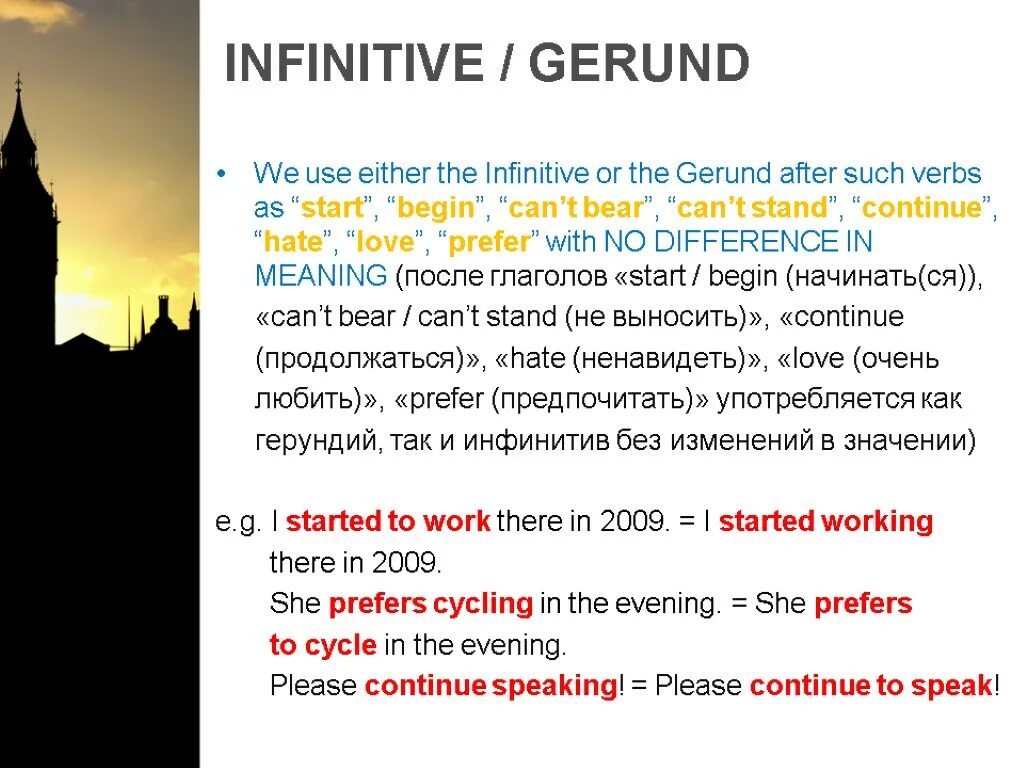 INFINITIVE / GERUND

• We use either the Infinitive or the Gerund after such verbs as “start”, “begin”, “can’t bear”, “can’t stand”, “continue”, “hate”, “love”, “prefer” with NO DIFFERENCE IN MEANING (после глаголов «start / begin (начинать(ся)), «can’t bear / can’t stand (не выносить)», «continue (продолжаться)», «hate (ненавидеть)», «love (очень любить)», «prefer (предпочитать)» употребляется как герундий, так и инфинитив без изменений в значении)

e.g. I started to work there in 2009. = I started working there in 2009.
She prefers cycling in the evening. = She prefers to cycle in the evening.
Please continue speaking! = Please continue to speak!